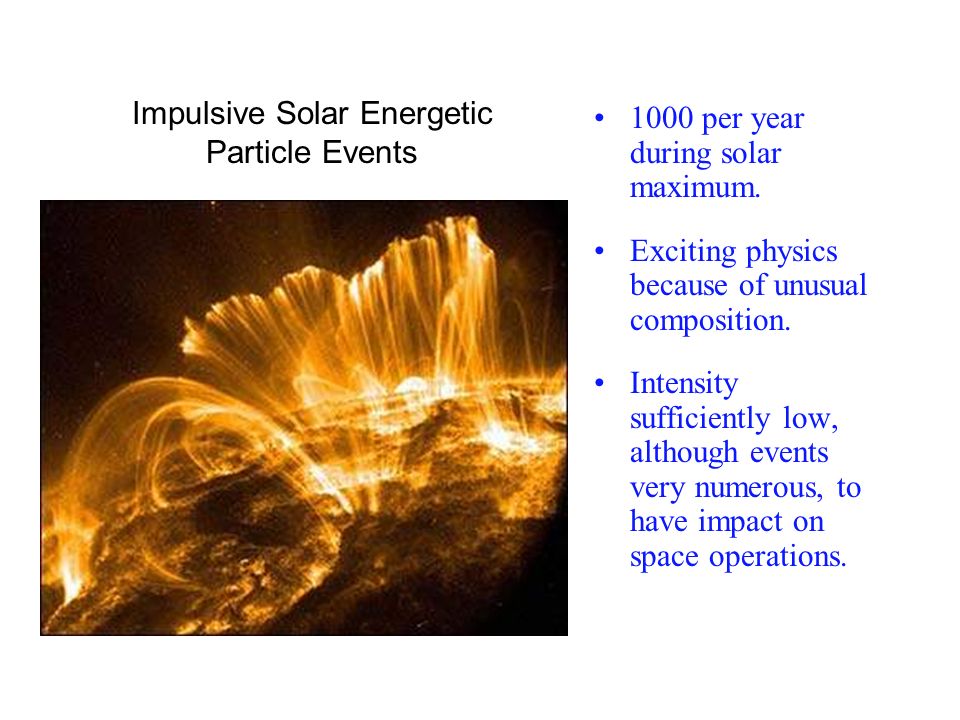 Impulsive Solar Energetic Particle Events

• 1000 per year during solar maximum.

• Exciting physics because of unusual composition.

• Intensity sufficiently low, although events very numerous, to have impact on space operations.